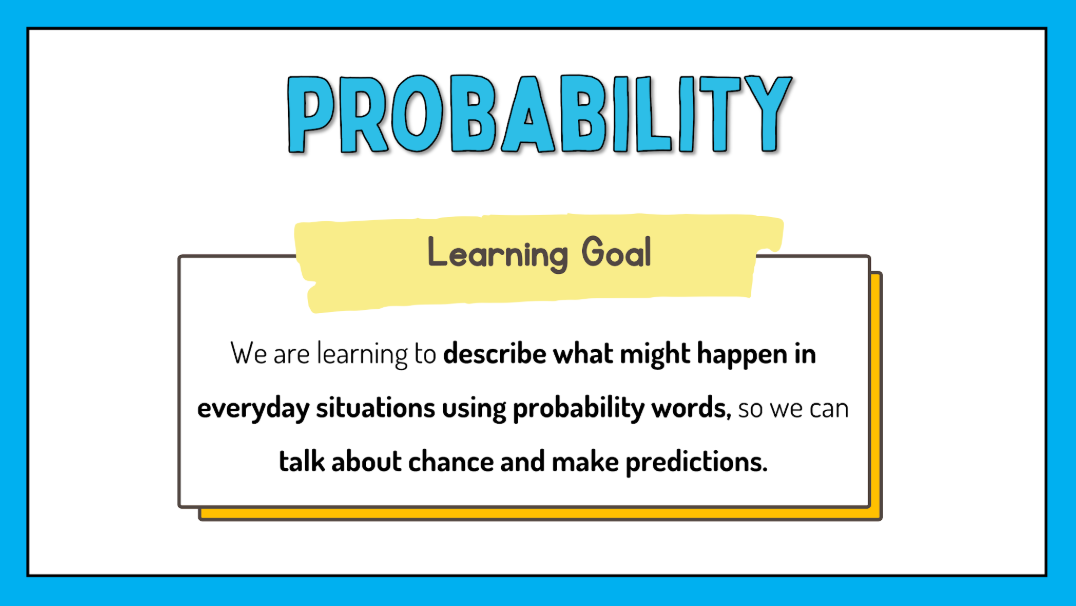 PROBABILITY

Learning Goal

We are learning to describe what might happen in everyday situations using probability words, so we can talk about chance and make predictions.